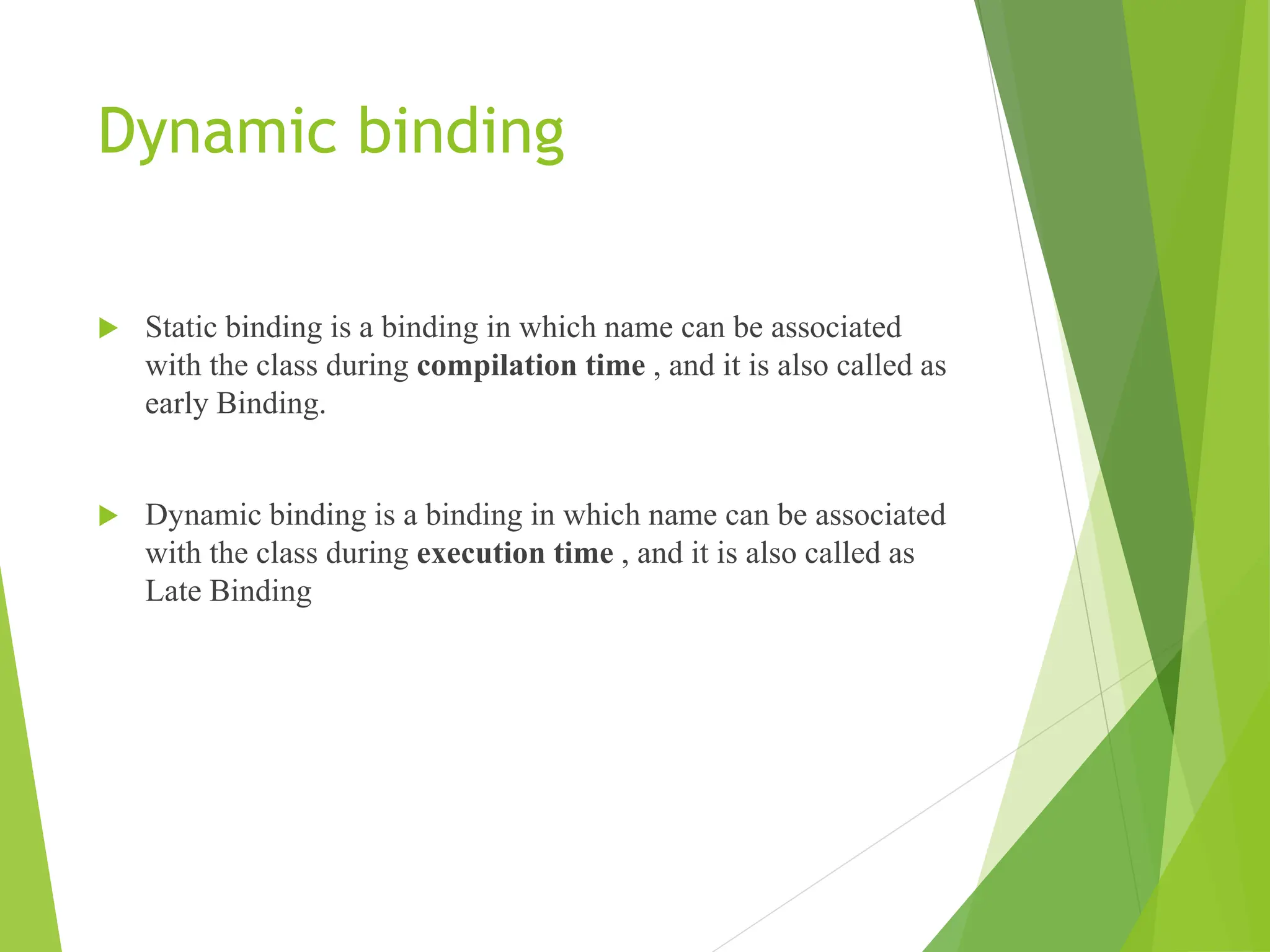 Dynamic binding

Static binding is a binding in which name can be associated with the class during compilation time , and it is also called as early Binding.

Dynamic binding is a binding in which name can be associated with the class during execution time , and it is also called as Late Binding